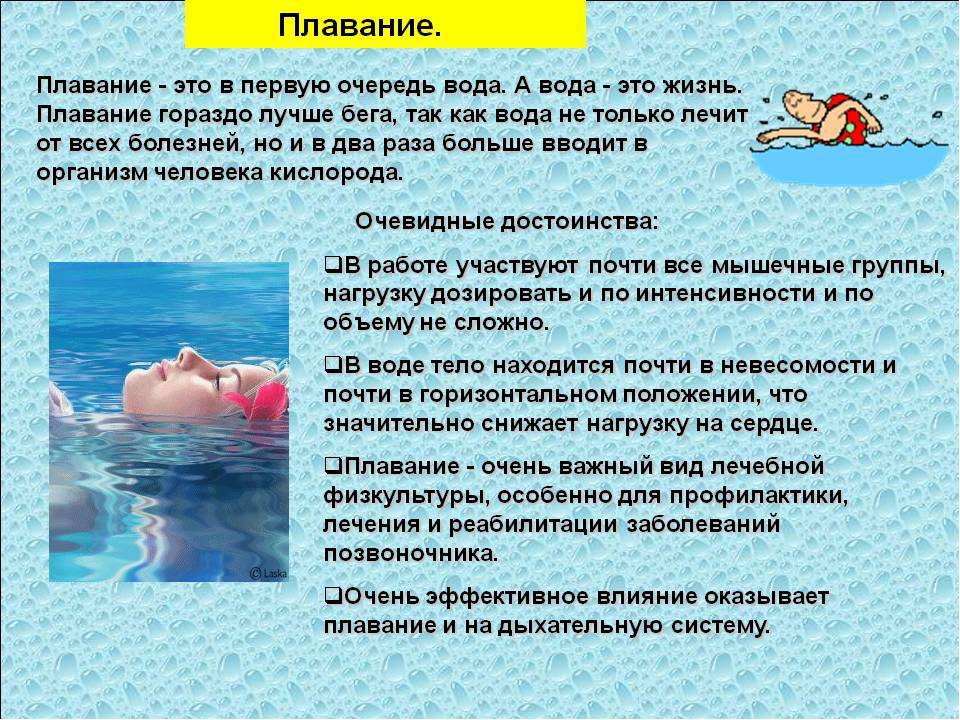 Плавание.

Плавание - это в первую очередь вода. А вода - это жизнь. Плавание гораздо лучше бега, так как вода не только лечит от всех болезней, но и в два раза больше вводит в организм человека кислорода.

Очевидные достоинства:

❑В работе участвуют почти все мышечные группы, нагрузку дозировать и по интенсивности и по объему не сложно.

❑В воде тело находится почти в невесомости и почти в горизонтальном положении, что значительно снижает нагрузку на сердце.

❑Плавание - очень важный вид лечебной физкультуры, особенно для профилактики, лечения и реабилитации заболеваний позвоночника.

❑Очень эффективное влияние оказывает плавание и на дыхательную систему.

© Laska